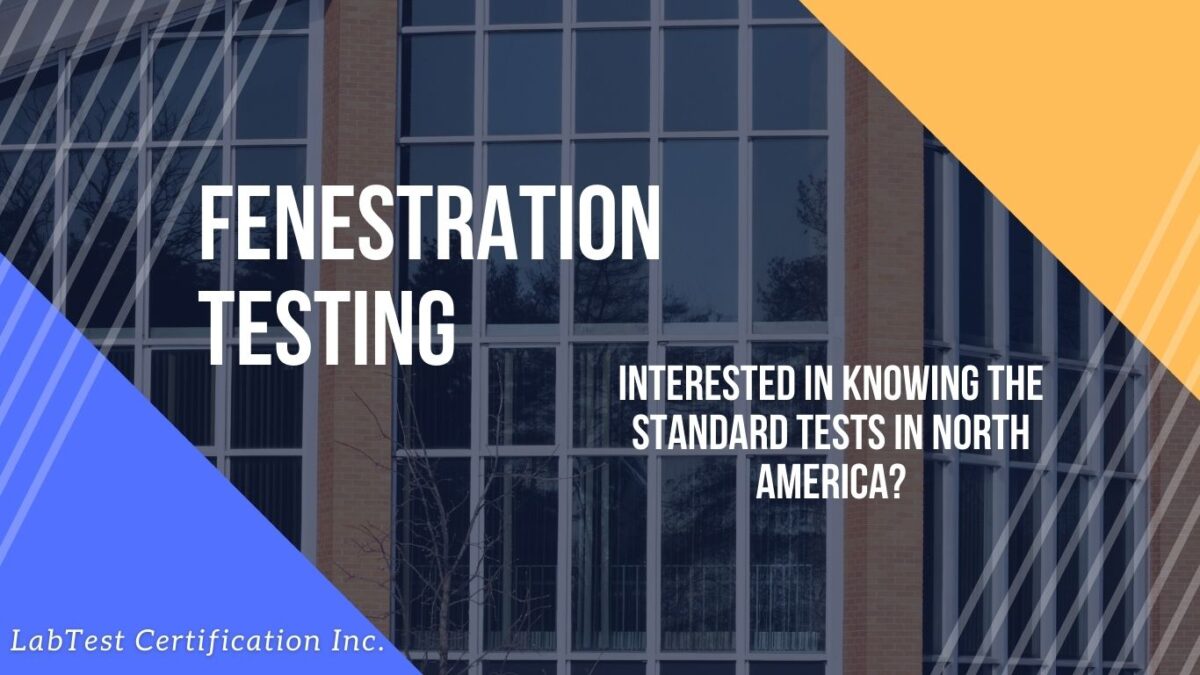 FENESTRATION TESTING

INTERESTED IN KNOWING THE STANDARD TESTS IN NORTH AMERICA?

LabTest Certification Inc.